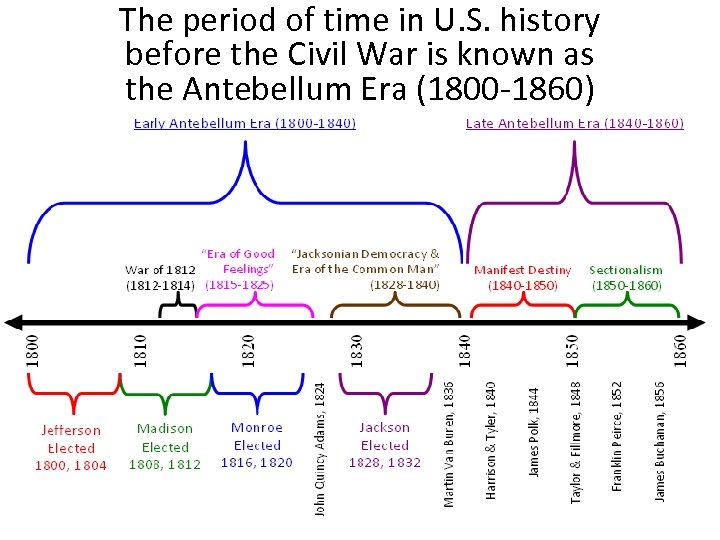 The period of time in U.S. history before the Civil War is known as the Antebellum Era (1800-1860)

Early Antebellum Era (1800-1840)

Late Antebellum Era (1840-1860)

War of 1812 (1812-1814)

"Era of Good Feelings" (1815-1825)

"Jacksonian Democracy & Era of the Common Man" (1828-1840)

Manifest Destiny (1840-1850)

Sectionalism (1850-1860)

1800

1810

1820

1830

1840

1850

1860

Jefferson Elected 1800, 1804

Madison Elected 1808, 1812

Monroe Elected 1816, 1820

John Quincy Adams, 1824

Jackson Elected 1828, 1832

Martin Van Buren, 1836

Harrison & Tyler, 1840

James Polk, 1844

Taylor & Fillmore, 1848

Franklin Peirce, 1852

James Buchanan, 1856